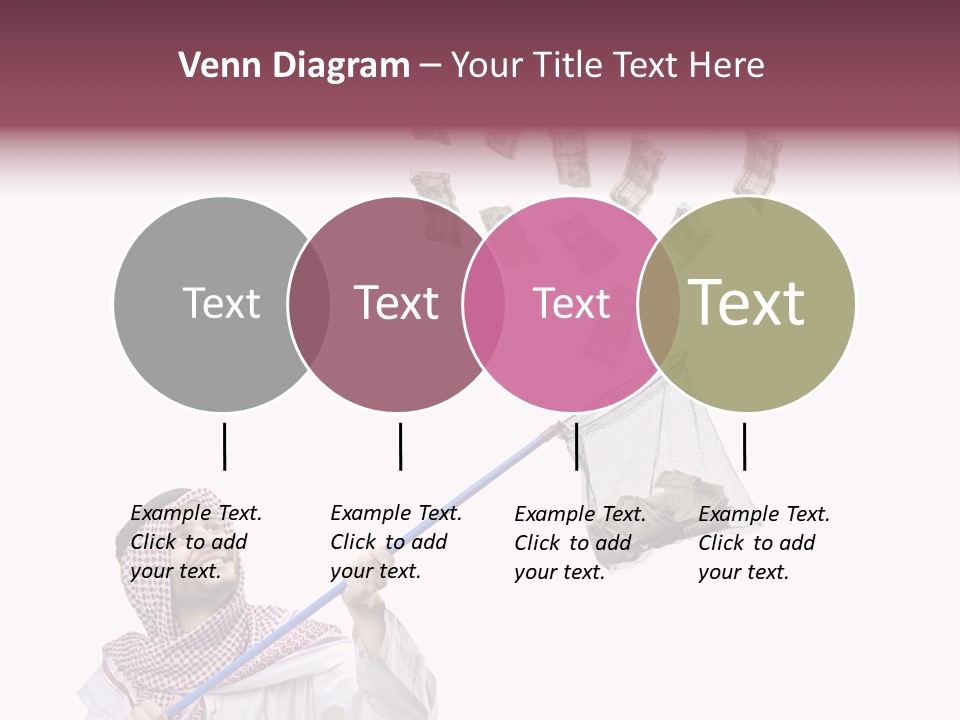 Venn Diagram – Your Title Text Here

Text

Text

Text

Text

Example Text. Click to add your text.

Example Text. Click to add your text.

Example Text. Click to add your text.

Example Text. Click to add your text.